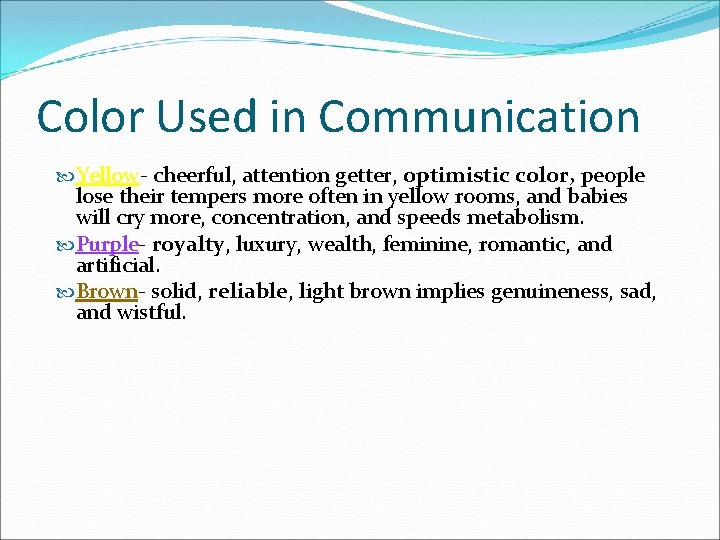 Color Used in Communication

Yellow- cheerful, attention getter, optimistic color, people lose their tempers more often in yellow rooms, and babies will cry more, concentration, and speeds metabolism.

Purple- royalty, luxury, wealth, feminine, romantic, and artificial.

Brown- solid, reliable, light brown implies genuineness, sad, and wistful.